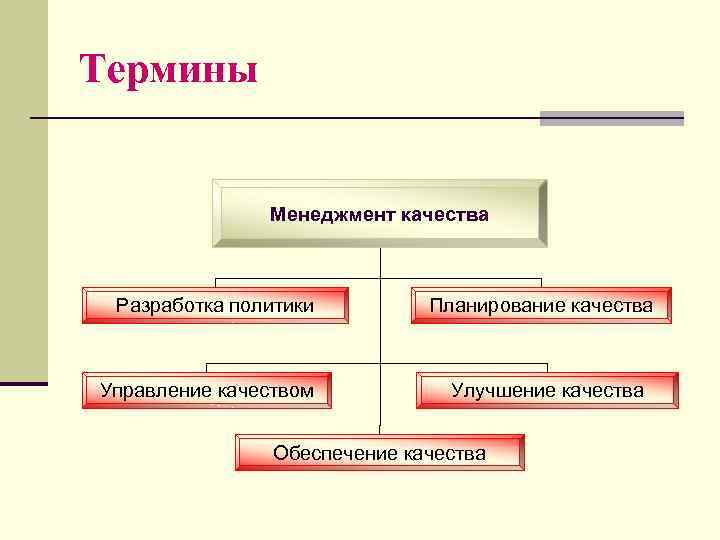 Термины

Менеджмент качества

Разработка политики

Планирование качества

Управление качеством

Улучшение качества

Обеспечение качества